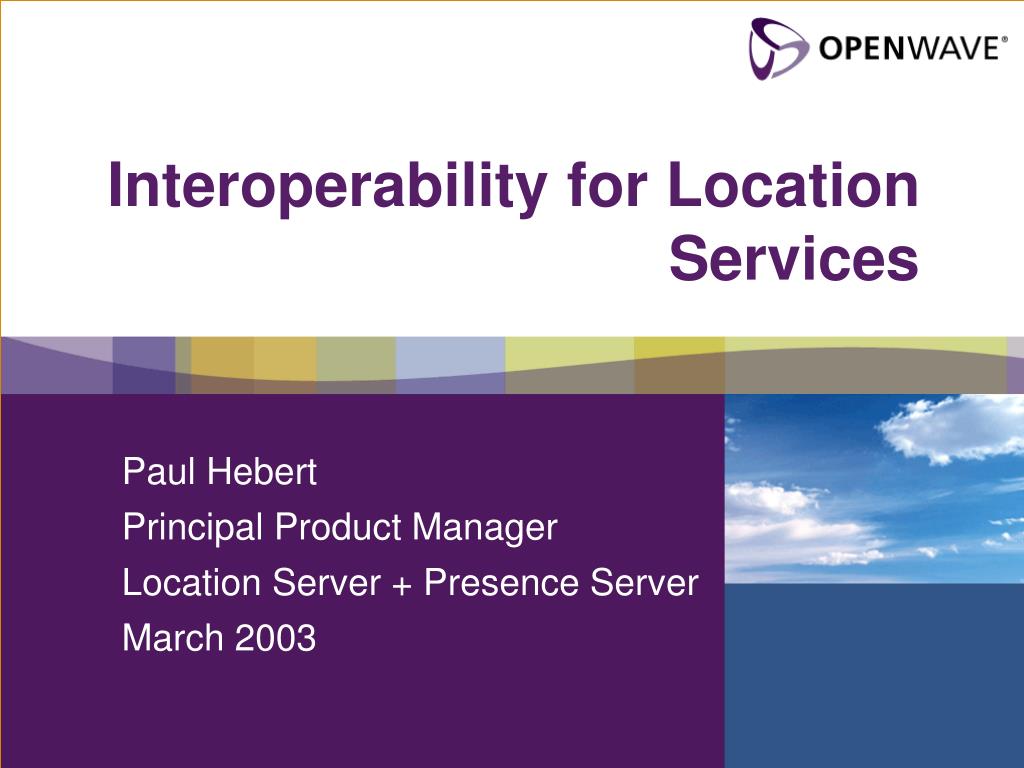 OPENWAVE®

Interoperability for Location Services

Paul Hebert
Principal Product Manager
Location Server + Presence Server
March 2003